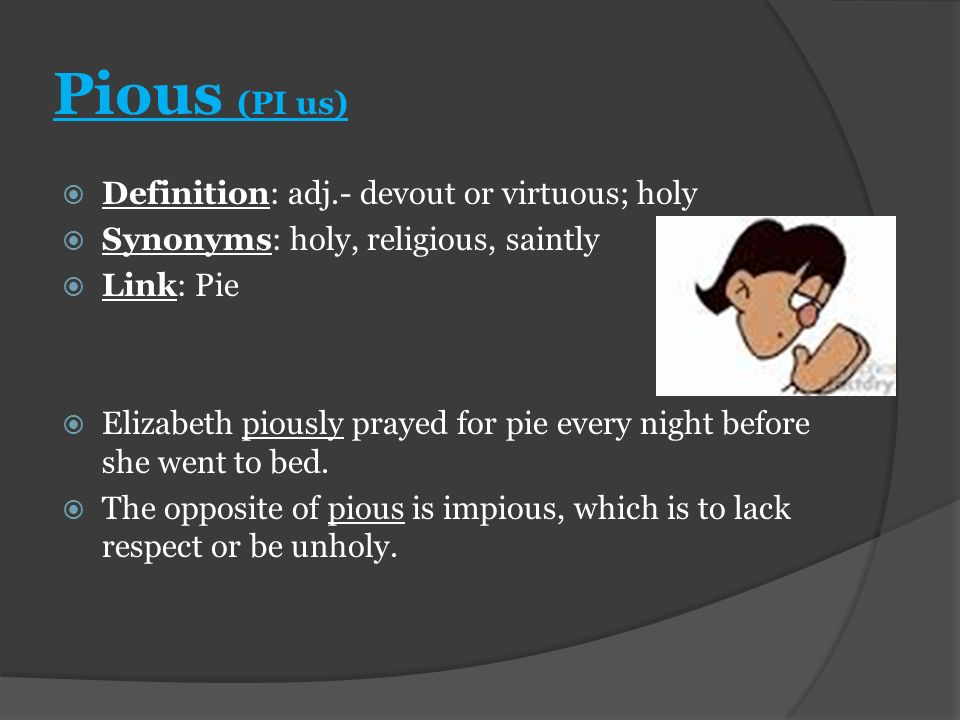 Pious (PI us)

Definition: adj.- devout or virtuous; holy
Synonyms: holy, religious, saintly
Link: Pie

Elizabeth piously prayed for pie every night before she went to bed.
The opposite of pious is impious, which is to lack respect or be unholy.